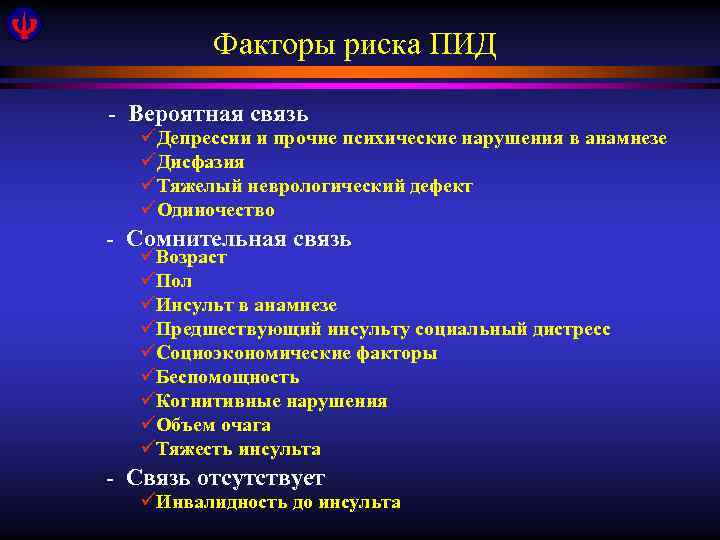 Факторы риска ПИД

- Вероятная связь
✓Депрессии и прочие психические нарушения в анамнезе
✓Дисфазия
✓Тяжелый неврологический дефект
✓Одиночество

- Сомнительная связь
✓Возраст
✓Пол
✓Инсульт в анамнезе
✓Предшествующий инсульту социальный дистресс
✓Социоэкономические факторы
✓Беспомощность
✓Когнитивные нарушения
✓Объем очага
✓Тяжесть инсульта

- Связь отсутствует
✓Инвалидность до инсульта